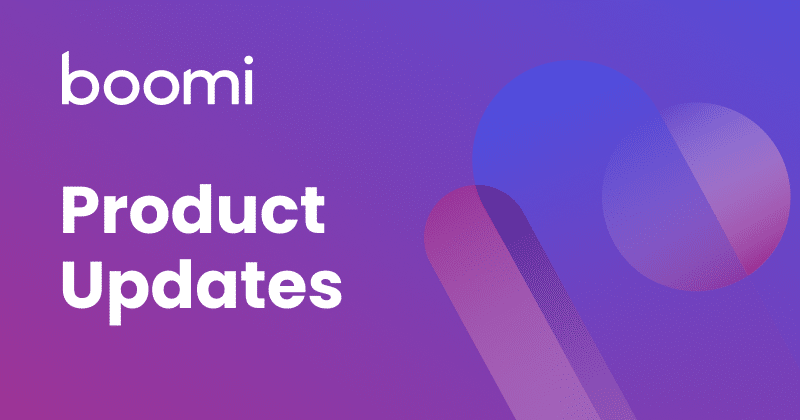 boomi

Product Updates